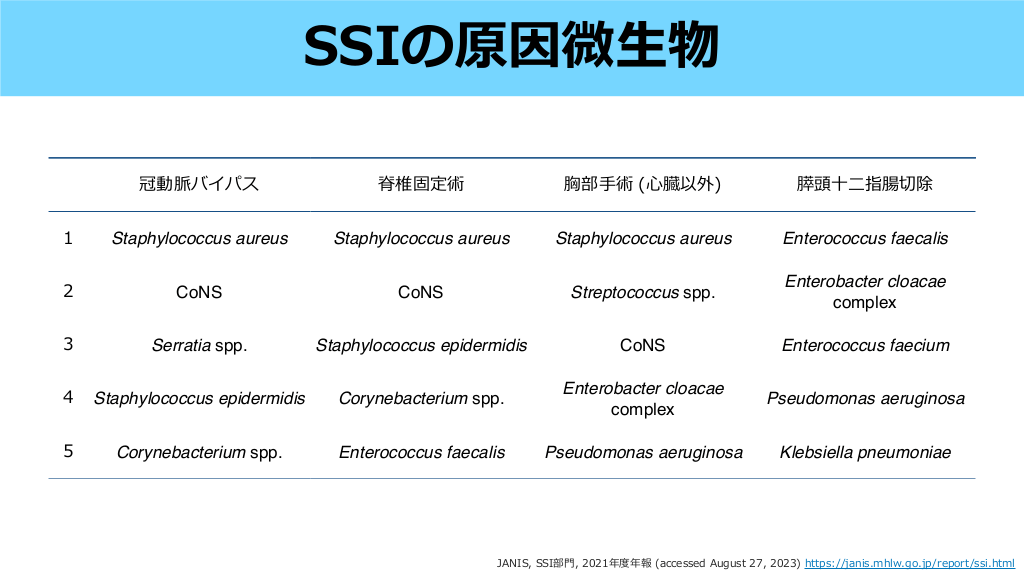 SSIの原因微生物

|  | 冠動脈バイパス | 脊椎固定術 | 胸部手術 (心臓以外) | 膵頭十二指腸切除 |
|---|---|---|---|---|
| 1 | Staphylococcus aureus | Staphylococcus aureus | Staphylococcus aureus | Enterococcus faecalis |
| 2 | CoNS | CoNS | Streptococcus spp. | Enterobacter cloacae complex |
| 3 | Serratia spp. | Staphylococcus epidermidis | CoNS | Enterococcus faecium |
| 4 | Staphylococcus epidermidis | Corynebacterium spp. | Enterobacter cloacae complex | Pseudomonas aeruginosa |
| 5 | Corynebacterium spp. | Enterococcus faecalis | Pseudomonas aeruginosa | Klebsiella pneumoniae |

JANIS, SSI部門, 2021年度年報 (accessed August 27, 2023) https://janis.mhlw.go.jp/report/ssi.html